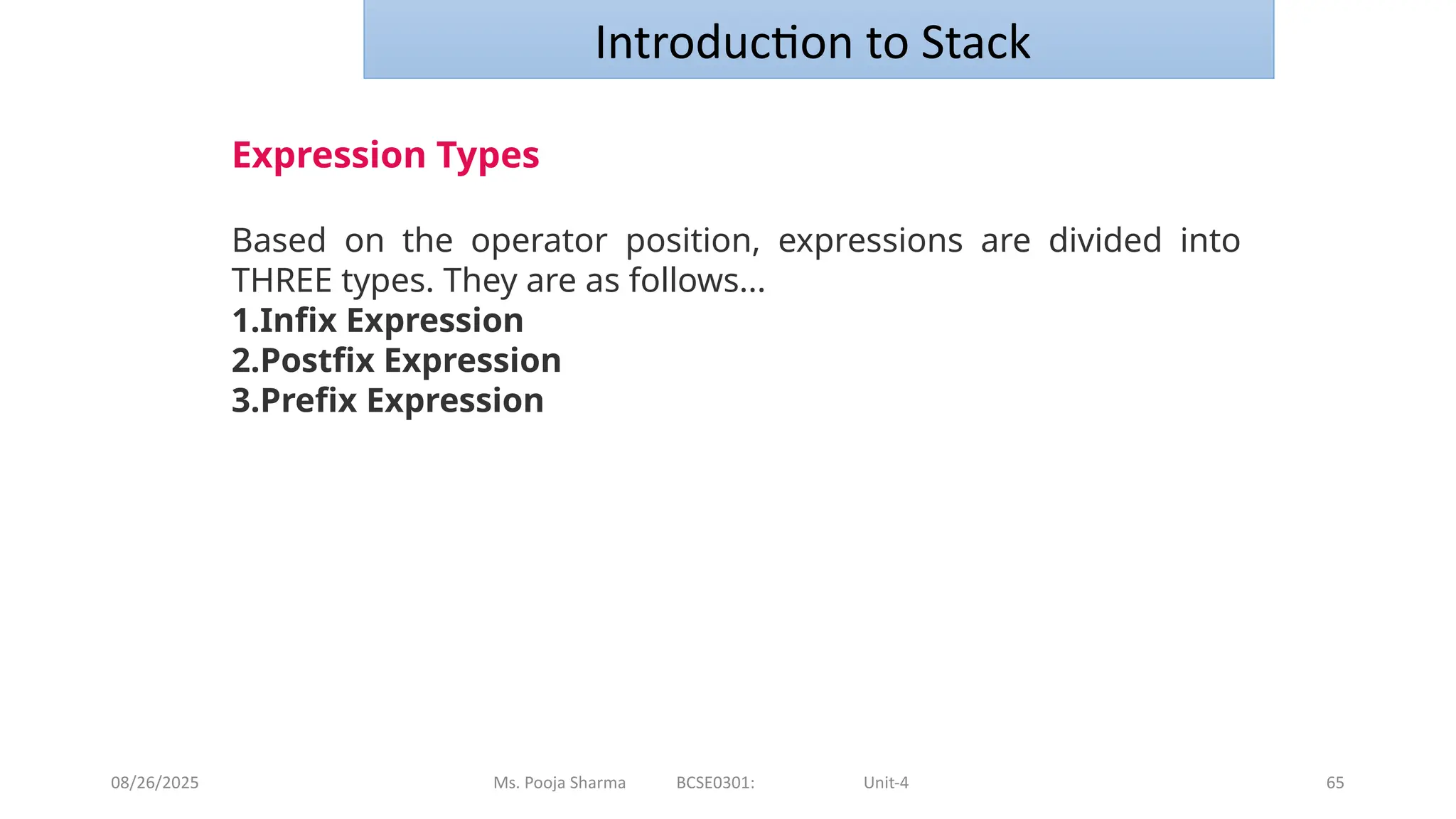 Introduction to Stack

Expression Types

Based on the operator position, expressions are divided into THREE types. They are as follows...
1.Infix Expression
2.Postfix Expression
3.Prefix Expression

08/26/2025 Ms. Pooja Sharma BCSE0301: Unit-4 65